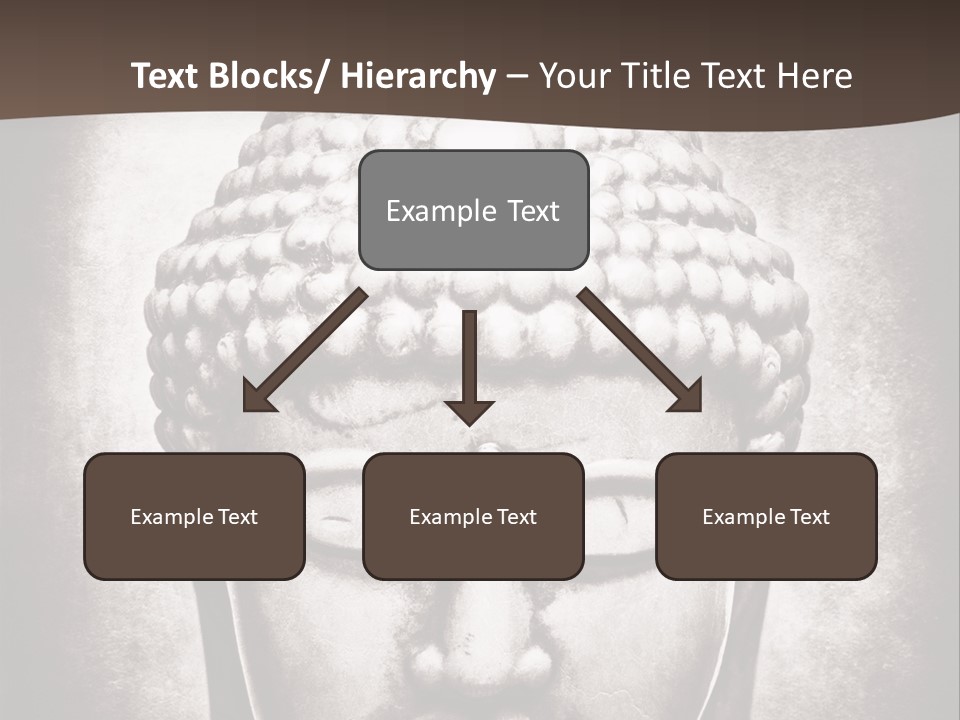 Text Blocks/ Hierarchy – Your Title Text Here

Example Text

Example Text

Example Text

Example Text